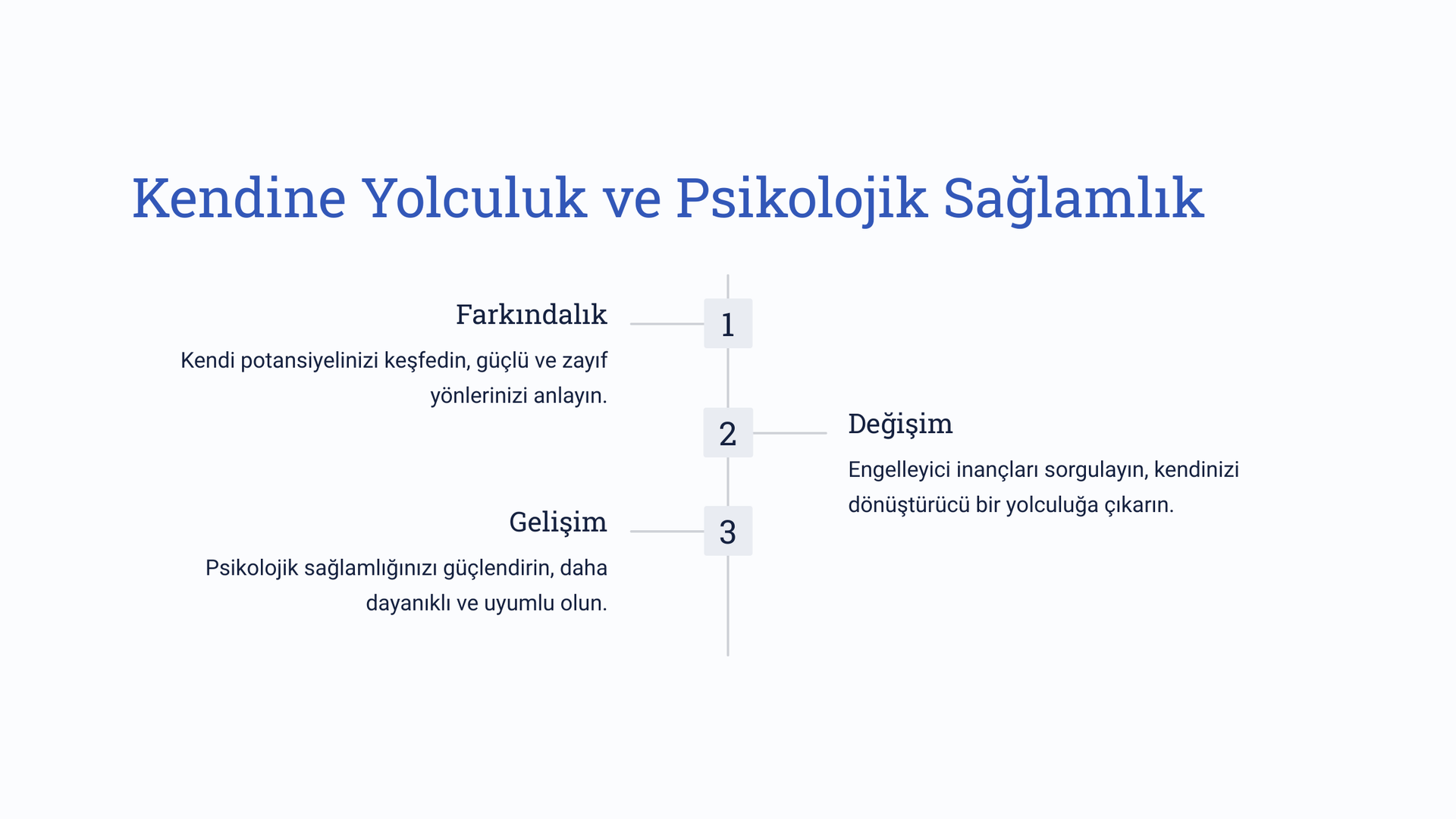 Kendine Yolculuk ve Psikolojik Sağlamlık

1

Farkındalık

Kendi potansiyelinizi keşfedin, güçlü ve zayıf yönlerinizi anlayın.

2

Değişim

Engelleyici inançları sorgulayın, kendinizi dönüştürücü bir yolculuğa çıkarın.

3

Gelişim

Psikolojik sağlamlığınızı güçlendirin, daha dayanıklı ve uyumlu olun.